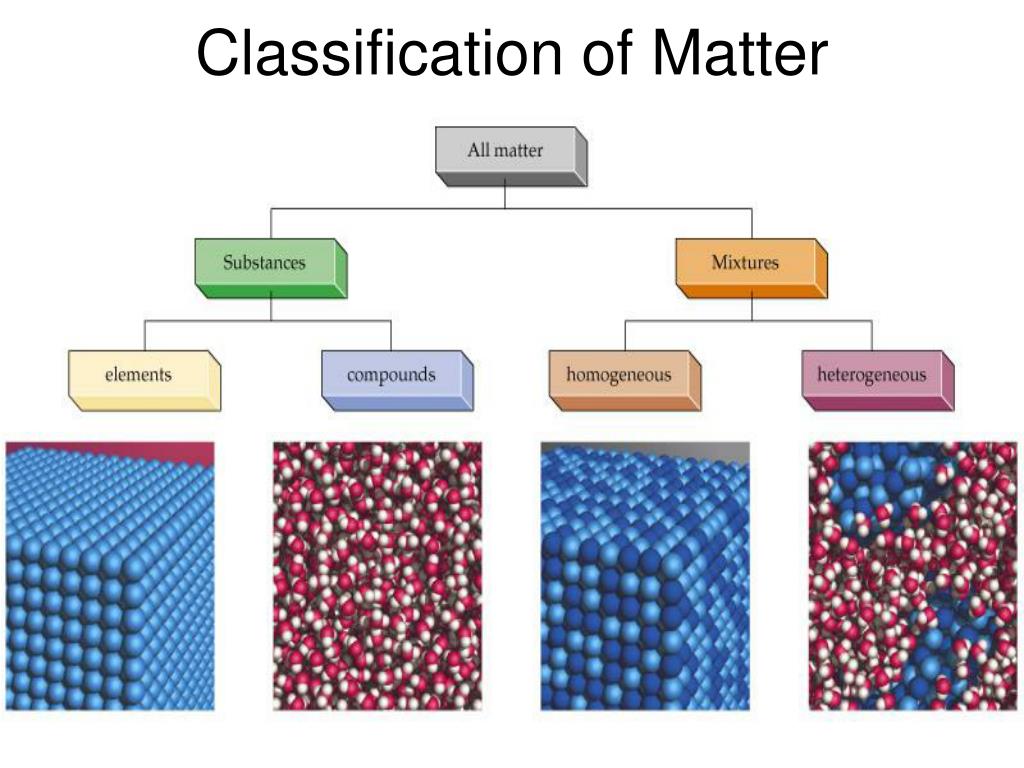 Classification of Matter

All matter

Substances

Mixtures

elements

compounds

homogeneous

heterogeneous